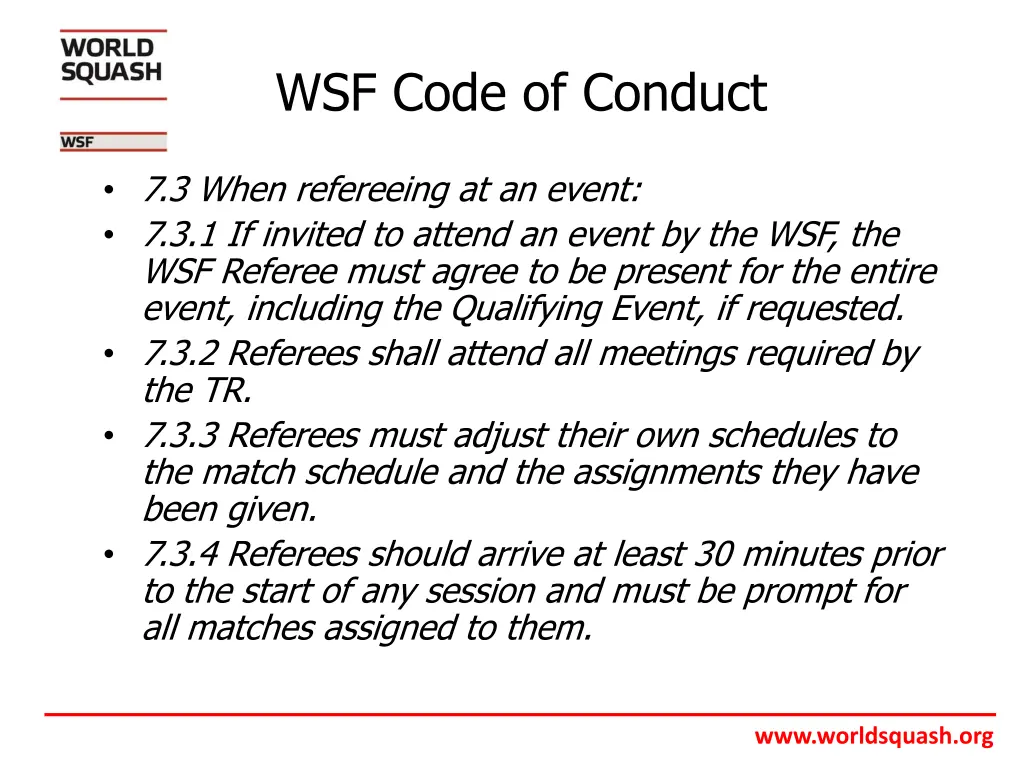 WORLD SQUASH

WSF

WSF Code of Conduct

• 7.3 When refereeing at an event:
• 7.3.1 If invited to attend an event by the WSF, the WSF Referee must agree to be present for the entire event, including the Qualifying Event, if requested.
• 7.3.2 Referees shall attend all meetings required by the TR.
• 7.3.3 Referees must adjust their own schedules to the match schedule and the assignments they have been given.
• 7.3.4 Referees should arrive at least 30 minutes prior to the start of any session and must be prompt for all matches assigned to them.

www.worldsquash.org